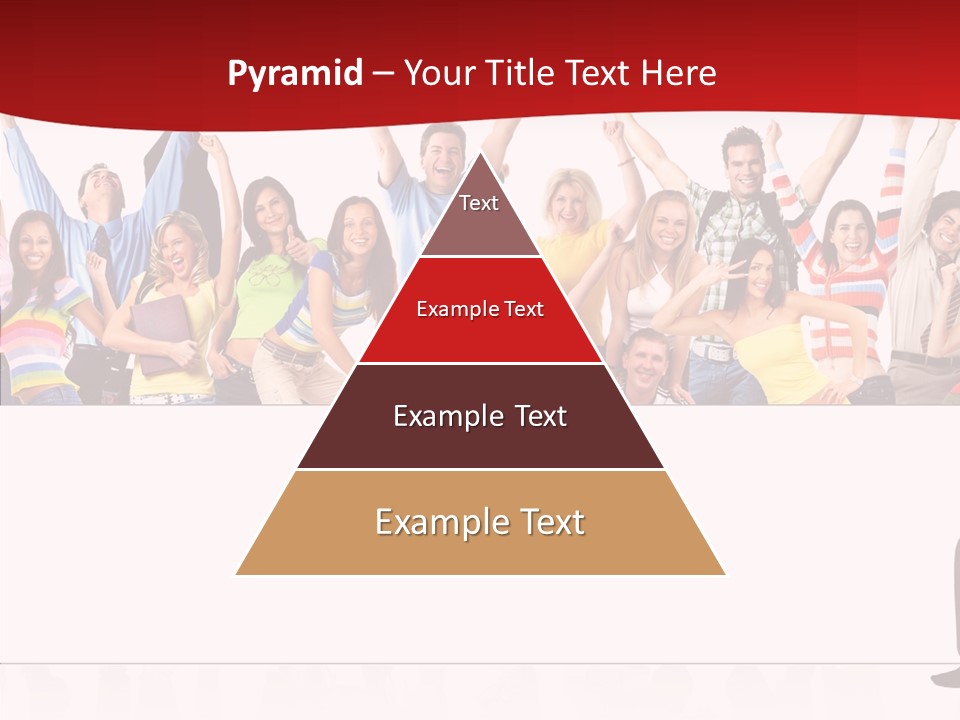 Pyramid – Your Title Text Here

Text

Example Text

Example Text

Example Text